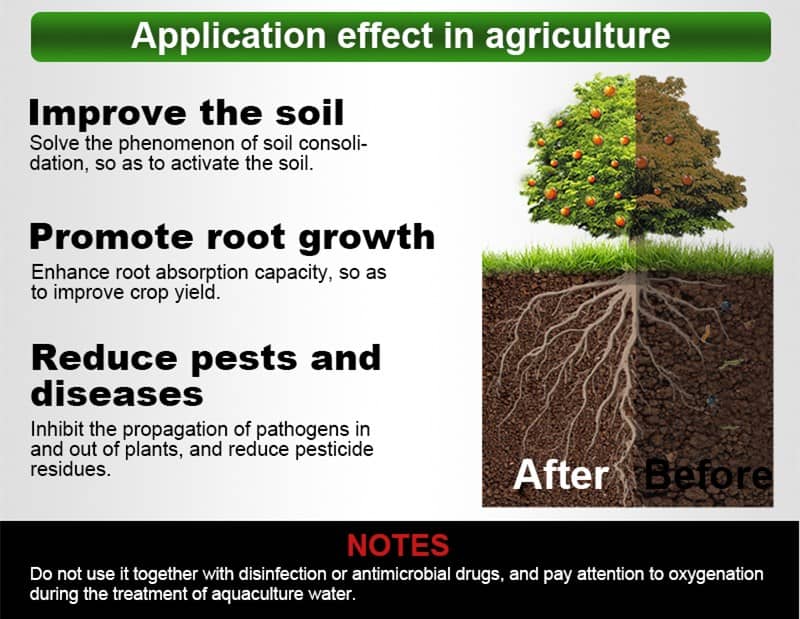 Application effect in agriculture

Improve the soil
Solve the phenomenon of soil consolidation, so as to activate the soil.

Promote root growth
Enhance root absorption capacity, so as to improve crop yield.

Reduce pests and diseases
Inhibit the propagation of pathogens in and out of plants, and reduce pesticide residues.

After Before

NOTES
Do not use it together with disinfection or antimicrobial drugs, and pay attention to oxygenation during the treatment of aquaculture water.